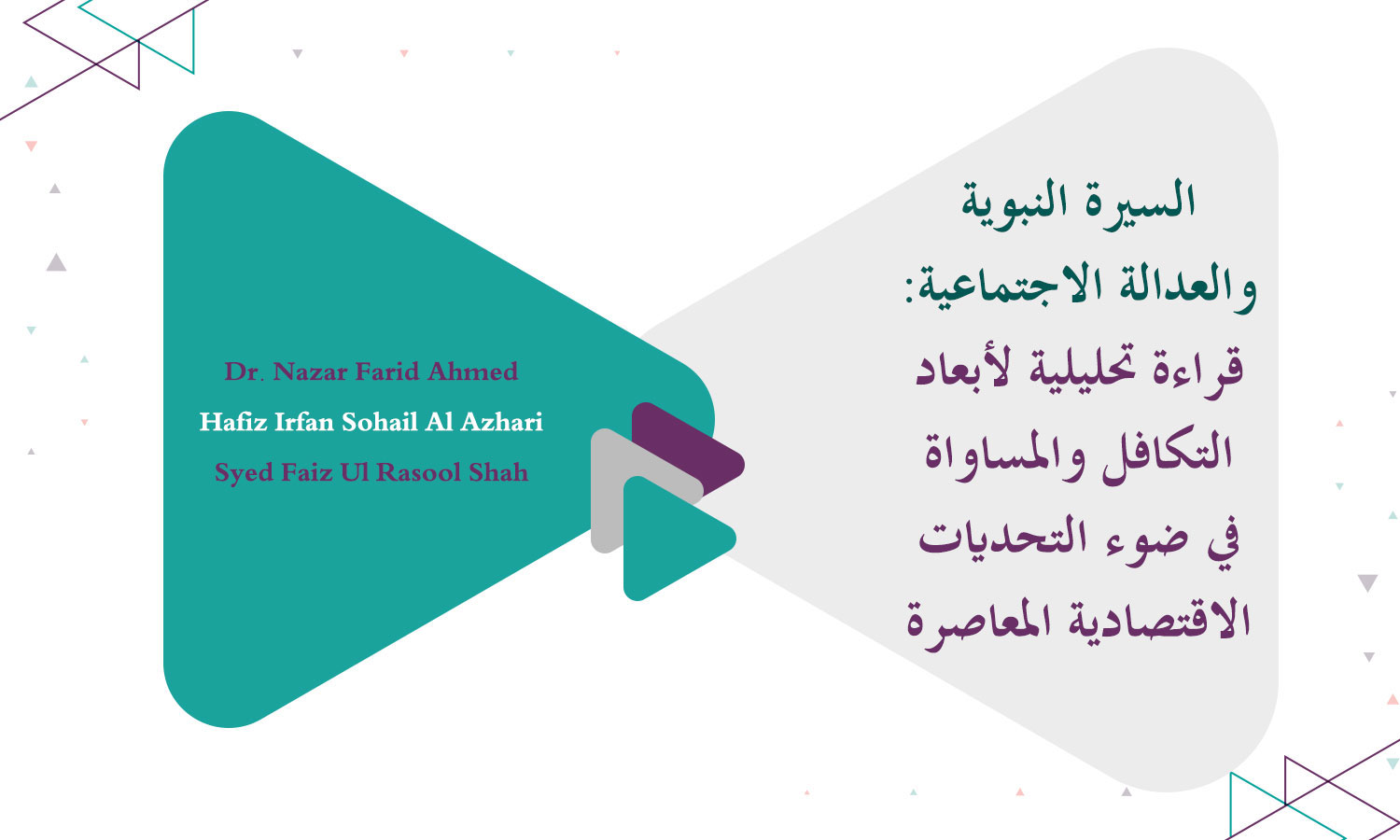 السيرة النبوية والعدالة الاجتماعية: قراءة تحليلية لأبعاد التكافل والمساواة في ضوء التحديات الاقتصادية المعاصرة

Dr. Nazar Farid Ahmed
Hafiz Irfan Sohail Al Azhari
Syed Faiz Ul Rasool Shah